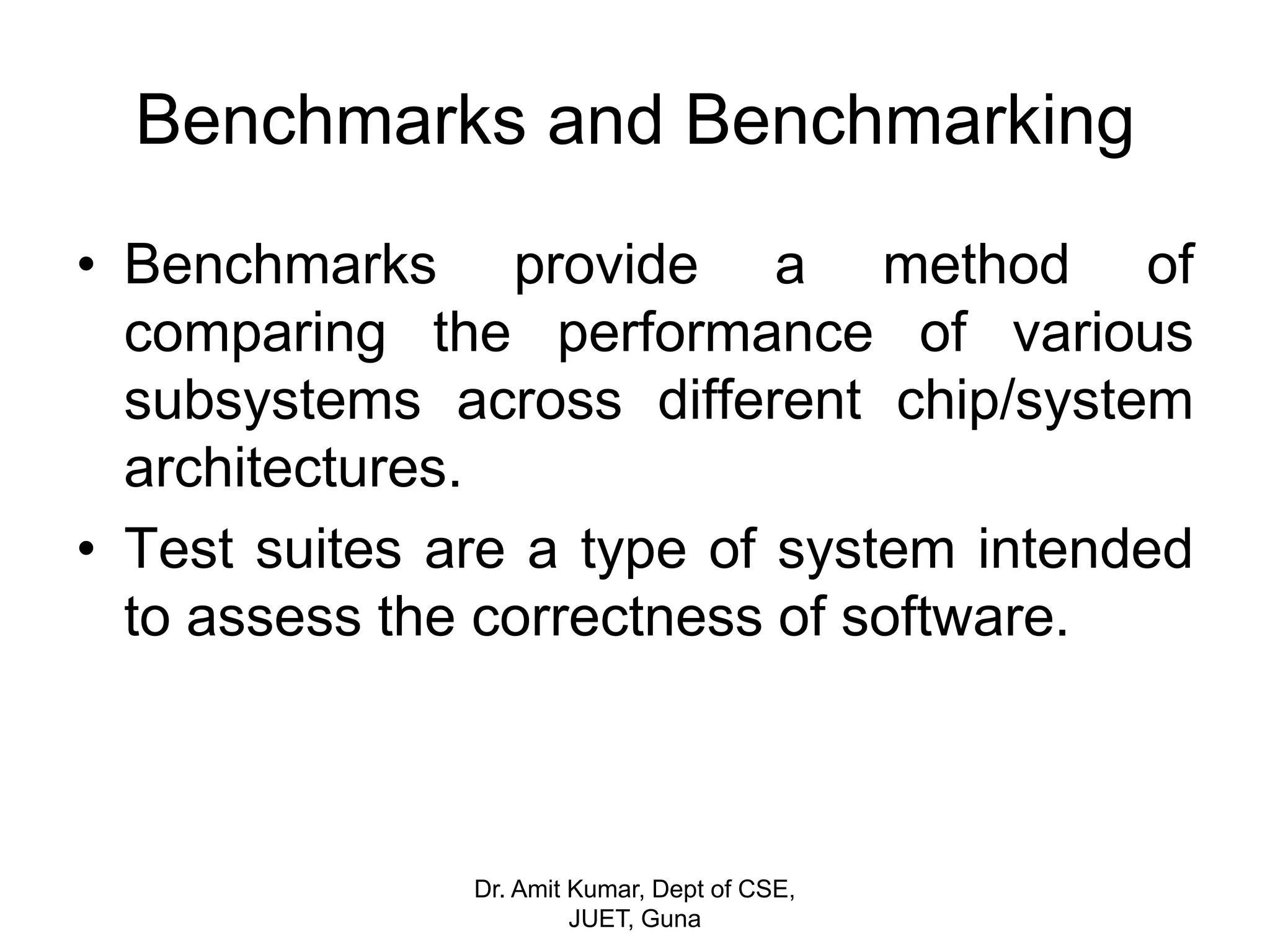 Benchmarks and Benchmarking

• Benchmarks provide a method of comparing the performance of various subsystems across different chip/system architectures.

• Test suites are a type of system intended to assess the correctness of software.

Dr. Amit Kumar, Dept of CSE, JUET, Guna